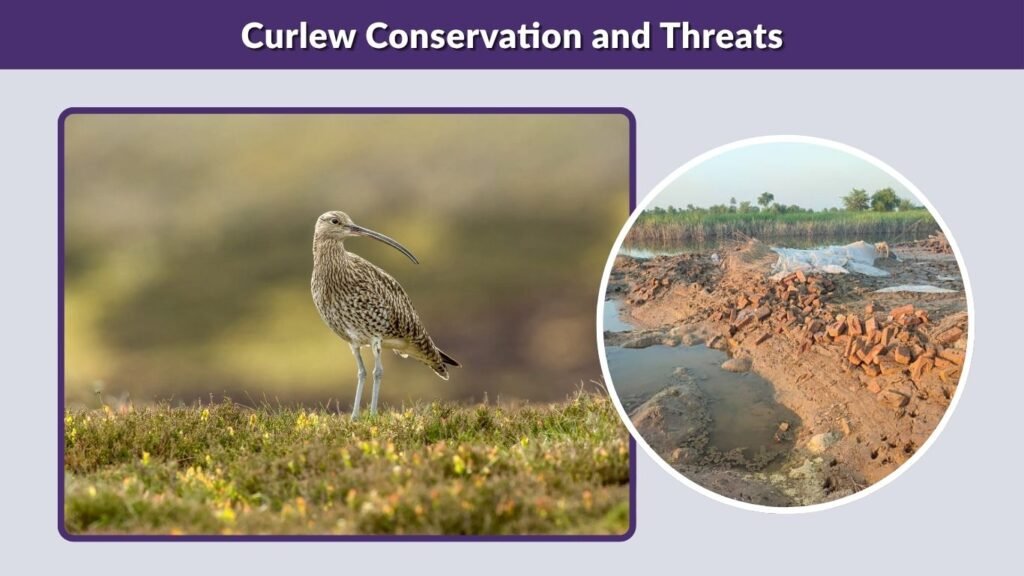 Curlew Conservation and Threats